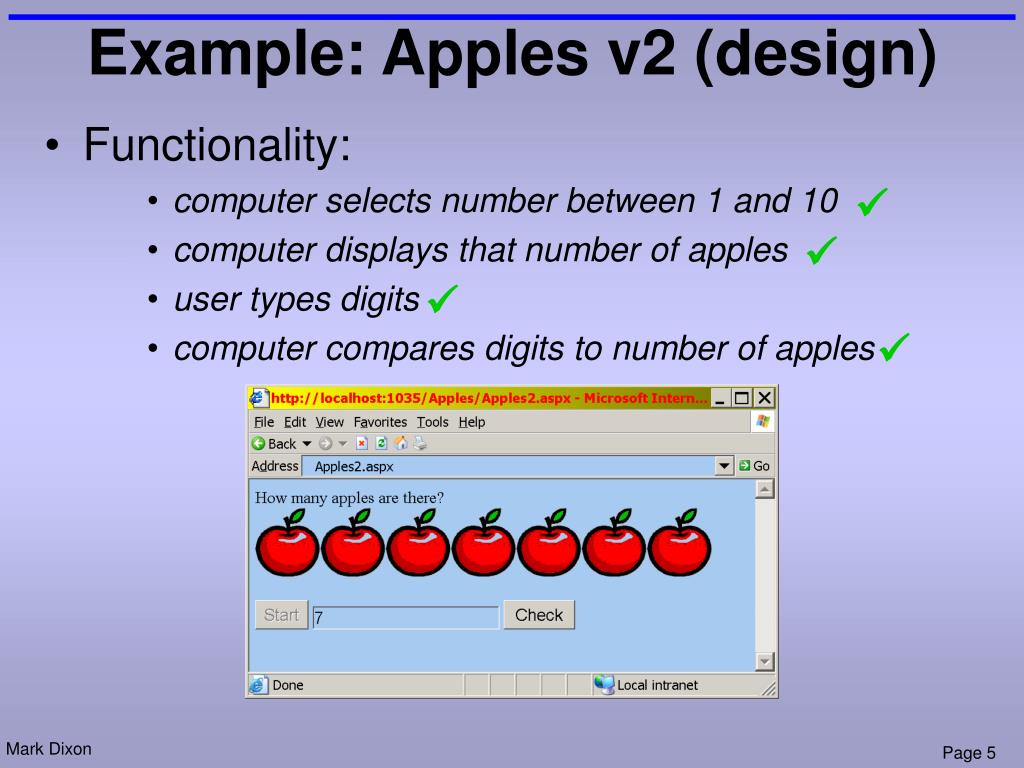 Example: Apples v2 (design)

• Functionality:
  • computer selects number between 1 and 10 ✓
  • computer displays that number of apples ✓
  • user types digits ✓
  • computer compares digits to number of apples ✓

http://localhost:1035/Apples/Apples2.aspx - Microsoft Intern...
File Edit View Favorites Tools Help
Back
Address Apples2.aspx Go
How many apples are there?
Start 7 Check
Done Local intranet

Mark Dixon

Page 5